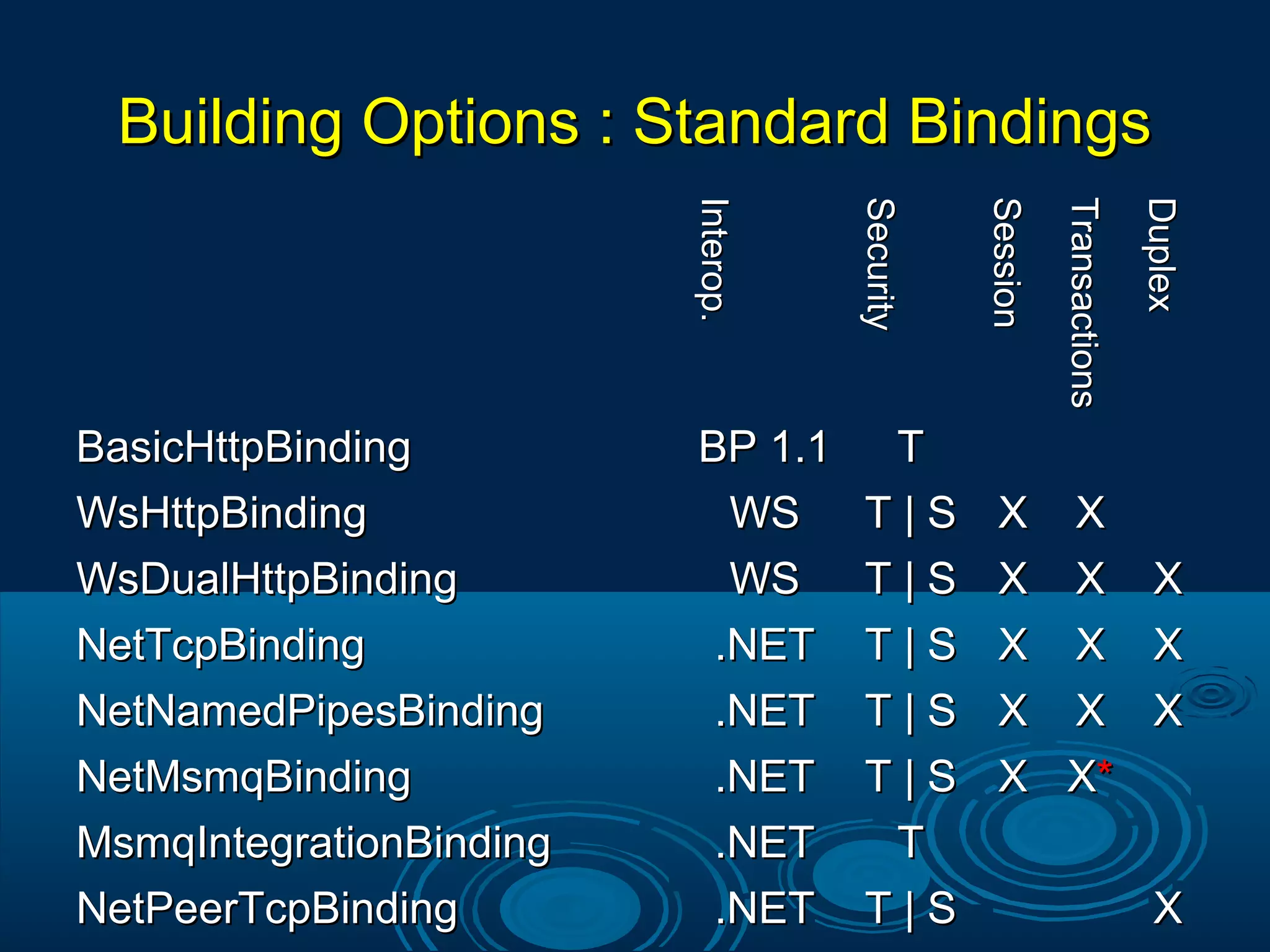 Building Options : Standard Bindings

| | Interop. | Security | Session | Transactions | Duplex |
|---|---|---|---|---|---|
| BasicHttpBinding | BP 1.1 | T | | | |
| WsHttpBinding | WS | T \| S | X | X | |
| WsDualHttpBinding | WS | T \| S | X | X | X |
| NetTcpBinding | .NET | T \| S | X | X | X |
| NetNamedPipesBinding | .NET | T \| S | X | X | X |
| NetMsmqBinding | .NET | T \| S | X | X* | |
| MsmqIntegrationBinding | .NET | T | | | |
| NetPeerTcpBinding | .NET | T \| S | | | X |